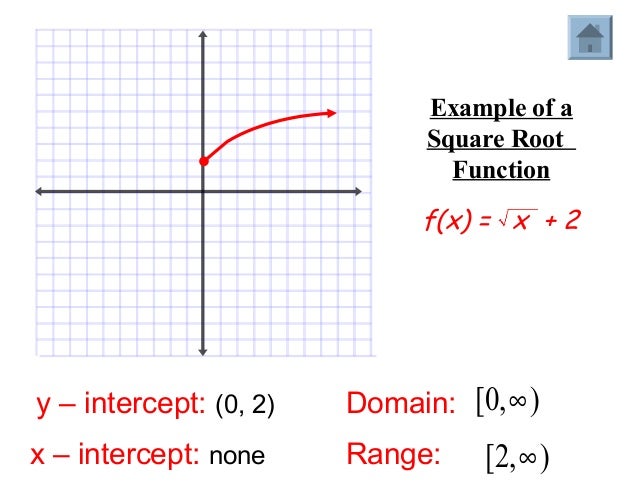 Example of a Square Root Function

$f(x) = \sqrt{x} + 2$

y – intercept: (0, 2)

x – intercept: none

Domain: $[0, \infty)$

Range: $[2, \infty)$